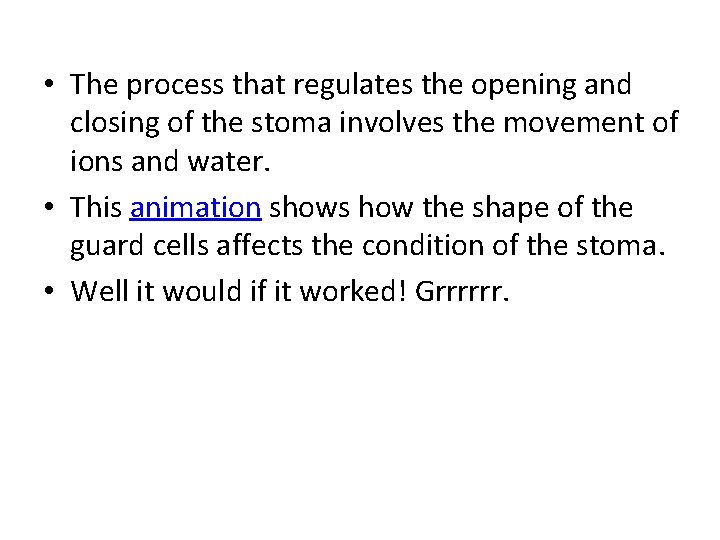 • The process that regulates the opening and closing of the stoma involves the movement of ions and water.

• This animation shows how the shape of the guard cells affects the condition of the stoma.

• Well it would if it worked! Grrrrrr.